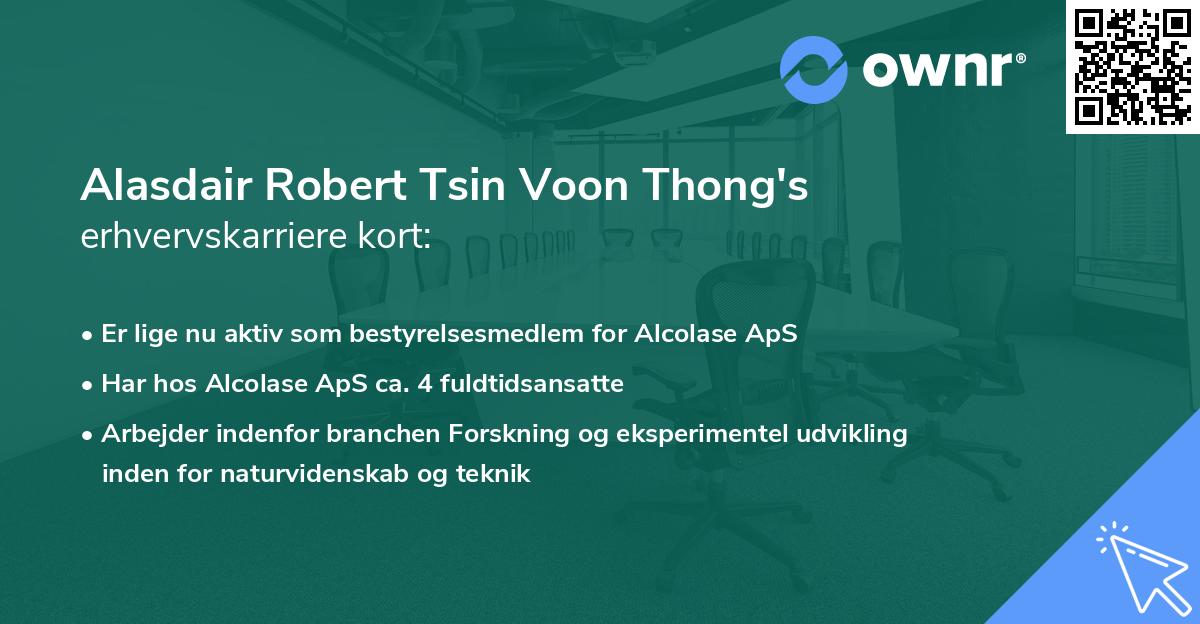 ownr®

Alasdair Robert Tsin Voon Thong's
erhvervskarriere kort:

• Er lige nu aktiv som bestyrelsesmedlem for Alcolase ApS
• Har hos Alcolase ApS ca. 4 fuldtidsansatte
• Arbejder indenfor branchen Forskning og eksperimentel udvikling inden for naturvidenskab og teknik